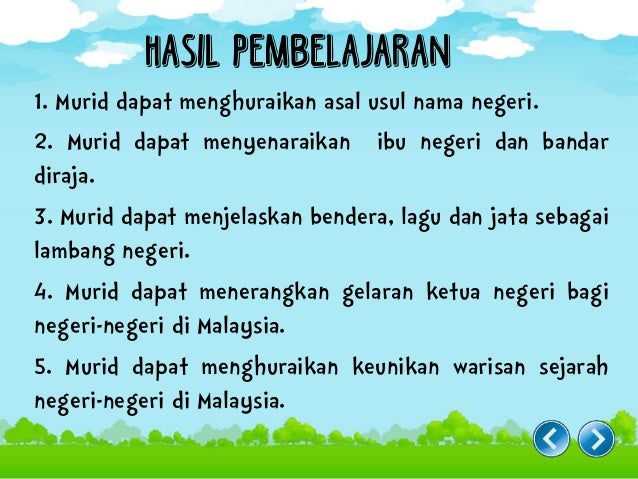 HASIL PEMBELAJARAN

1. Murid dapat menghuraikan asal usul nama negeri.

2. Murid dapat menyenaraikan ibu negeri dan bandar diraja.

3. Murid dapat menjelaskan bendera, lagu dan jata sebagai lambang negeri.

4. Murid dapat menerangkan gelaran ketua negeri bagi negeri-negeri di Malaysia.

5. Murid dapat menghuraikan keunikan warisan sejarah negeri-negeri di Malaysia.